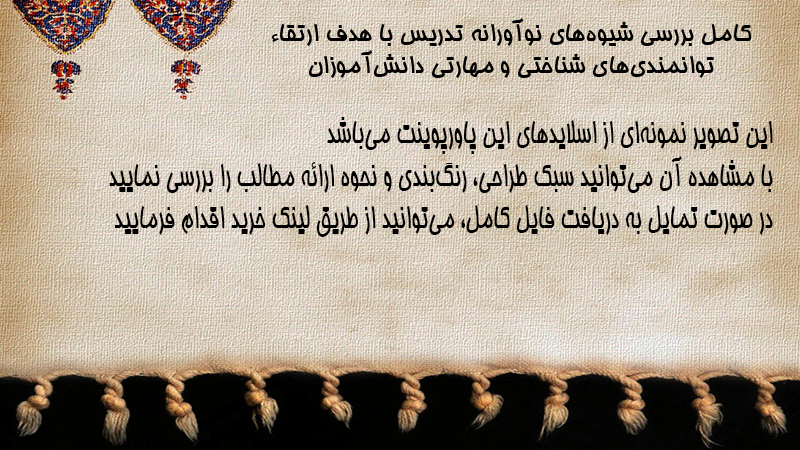 کامل بررسی شیوه‌های نوآورانه تدریس با هدف ارتقاء توانمندی‌های شناختی و مهارتی دانش‌آموزان

این تصویر نمونه‌ای از اسلایدهای این پاورپوینت می‌باشد
با مشاهده آن می‌توانید سبک طراحی، رنگ‌بندی و نحوه ارائه مطالب را بررسی نمایید
در صورت تمایل به دریافت فایل کامل، می‌توانید از طریق لینک خرید اقدام فرمایید